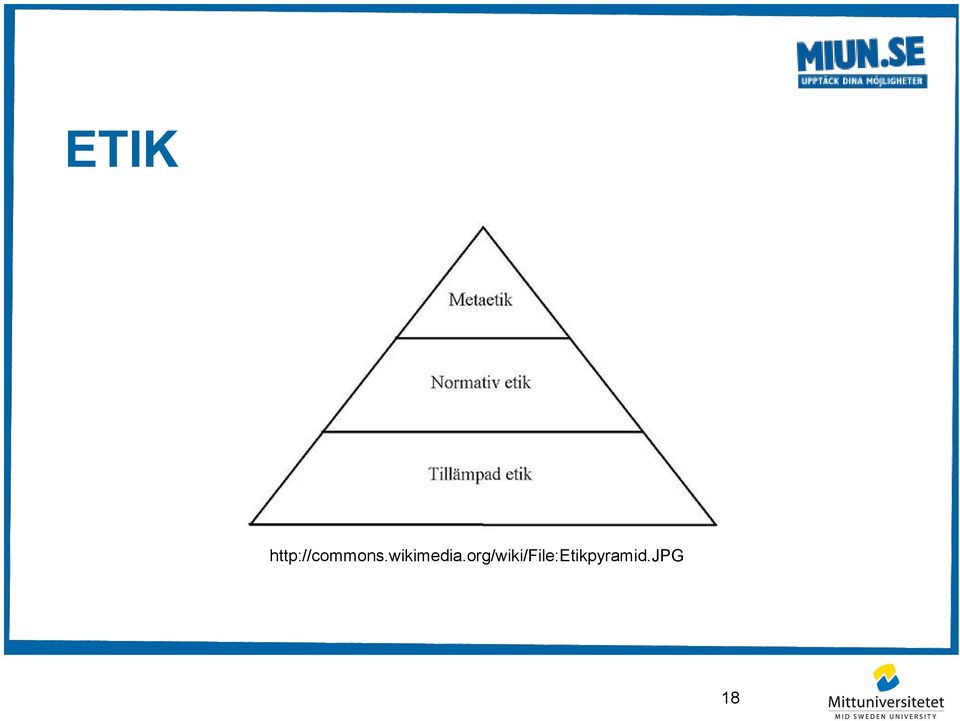 MIUN.SE
UPPTÄCK DINA MÖJLIGHETER

ETIK

Metaetik

Normativ etik

Tillämpad etik

http://commons.wikimedia.org/wiki/File:Etikpyramid.JPG

18

Mittuniversitetet
MID SWEDEN UNIVERSITY